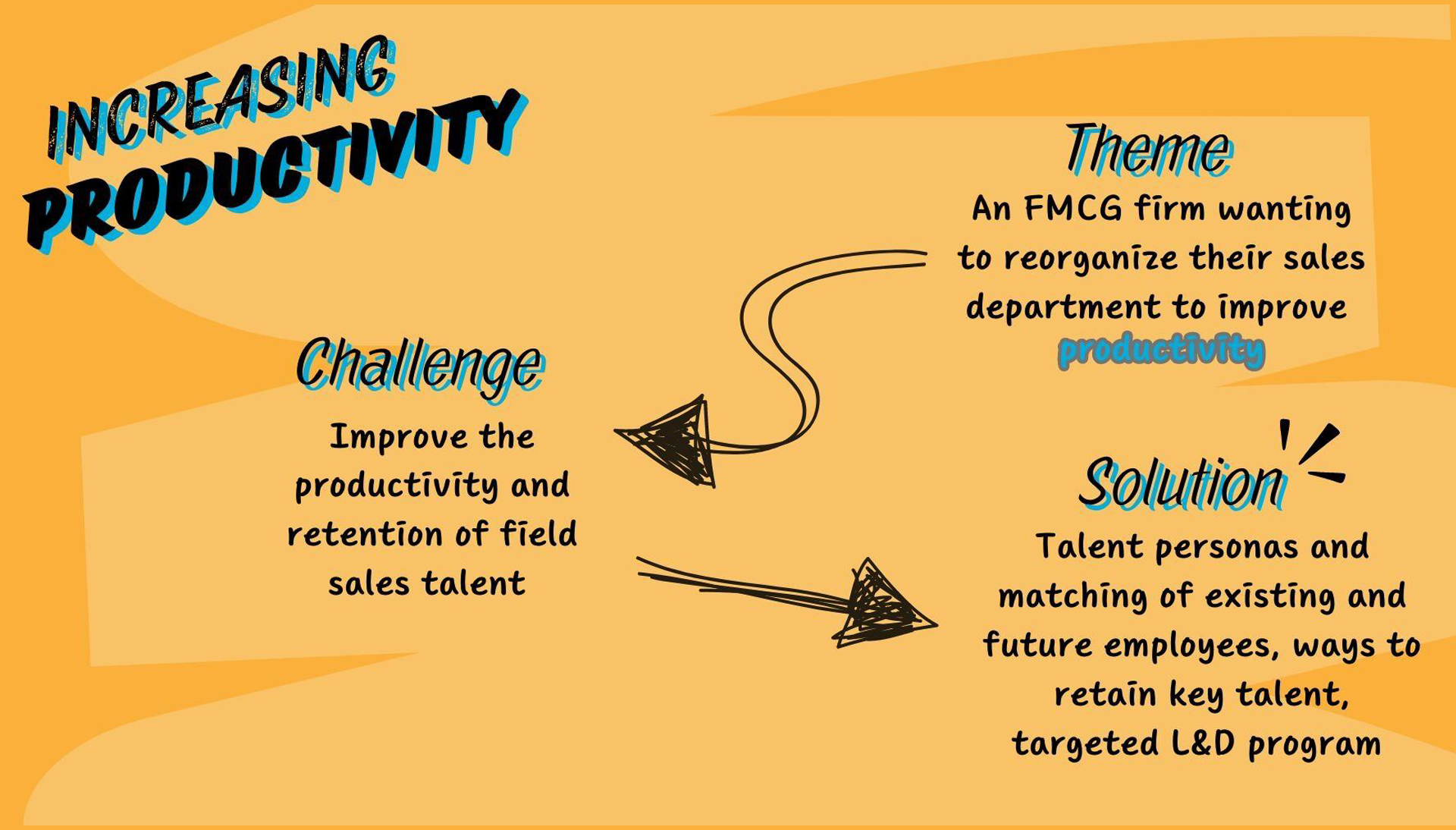 INCREASING PRODUCTIVITY

Theme
An FMCG firm wanting to reorganize their sales department to improve productivity

Challenge
Improve the productivity and retention of field sales talent

Solution
Talent personas and matching of existing and future employees, ways to retain key talent, targeted L&D program